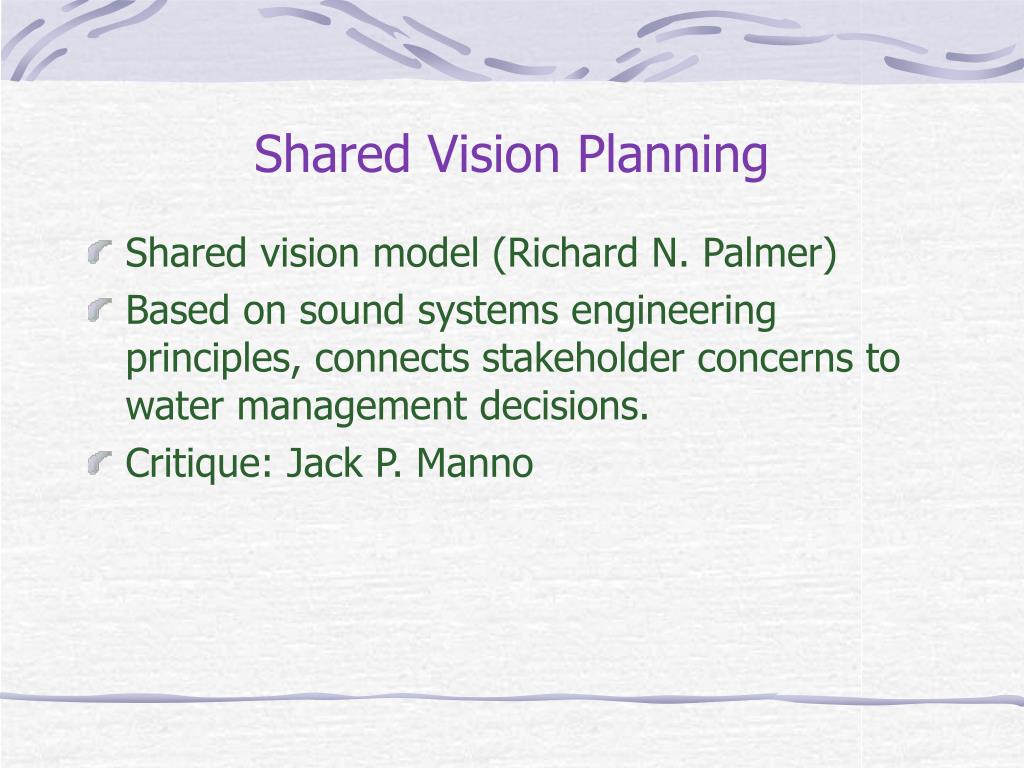 Shared Vision Planning

Shared vision model (Richard N. Palmer)

Based on sound systems engineering principles, connects stakeholder concerns to water management decisions.

Critique: Jack P. Manno